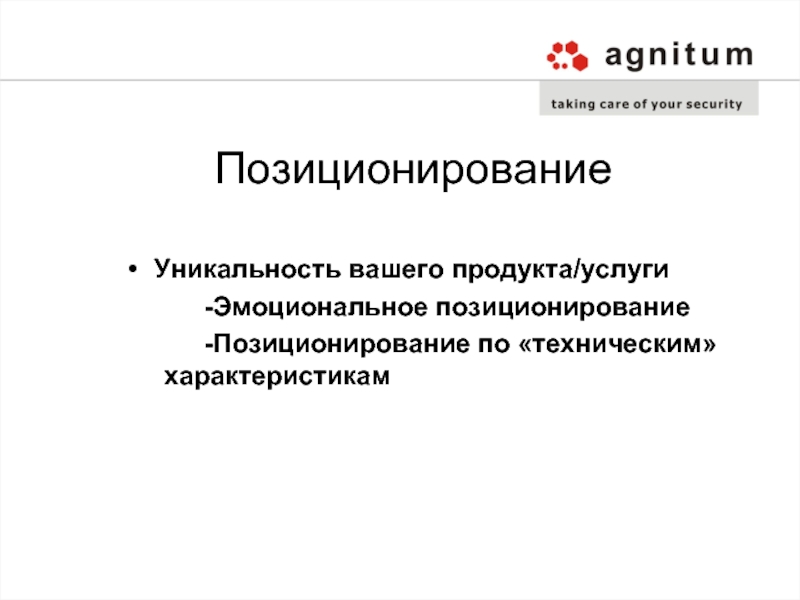 agnitum
taking care of your security

Позиционирование

• Уникальность вашего продукта/услуги
-Эмоциональное позиционирование
-Позиционирование по «техническим» характеристикам